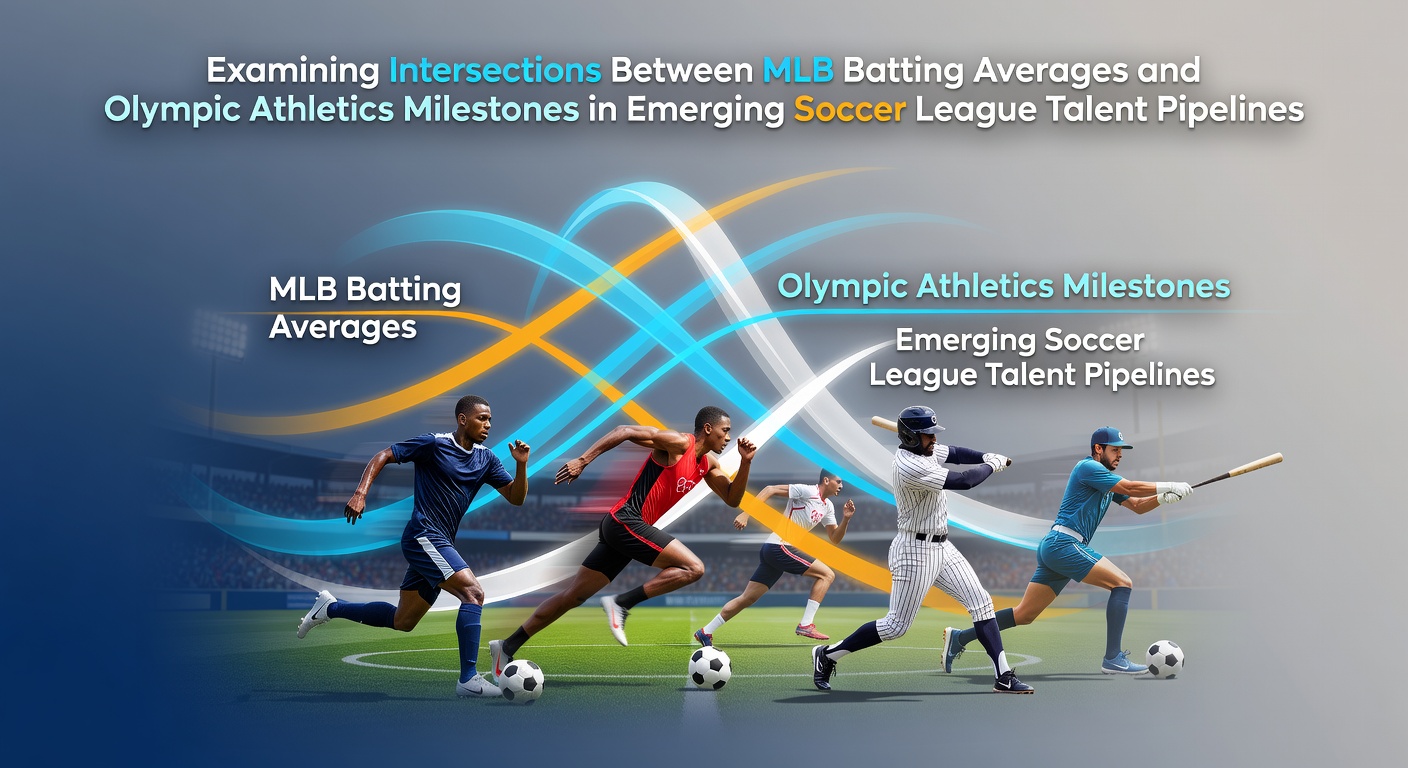 Examining Intersections Between MLB Batting Averages and Olympic Athletics Milestones in Emerging Soccer League Talent Pipelines

MLB Batting Averages

Olympic Athletics Milestones

Emerging Soccer League Talent Pipelines